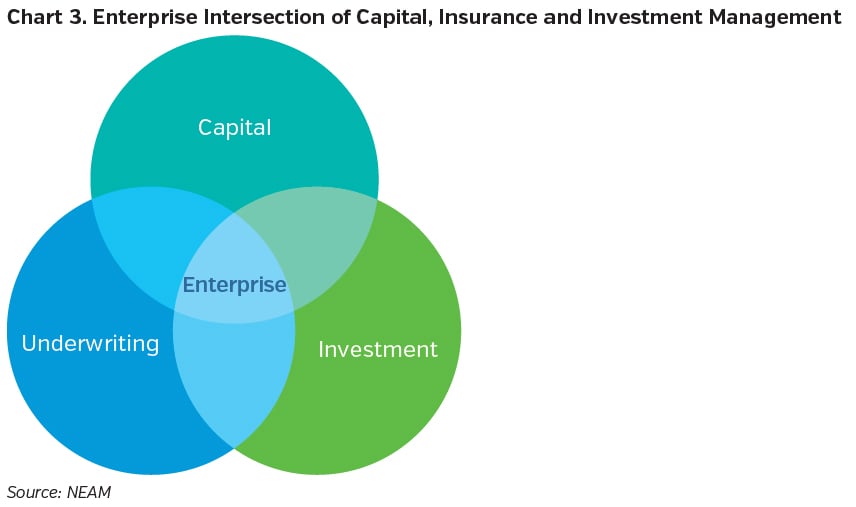 Chart 3. Enterprise Intersection of Capital, Insurance and Investment Management

Capital

Enterprise

Underwriting

Investment

Source: NEAM